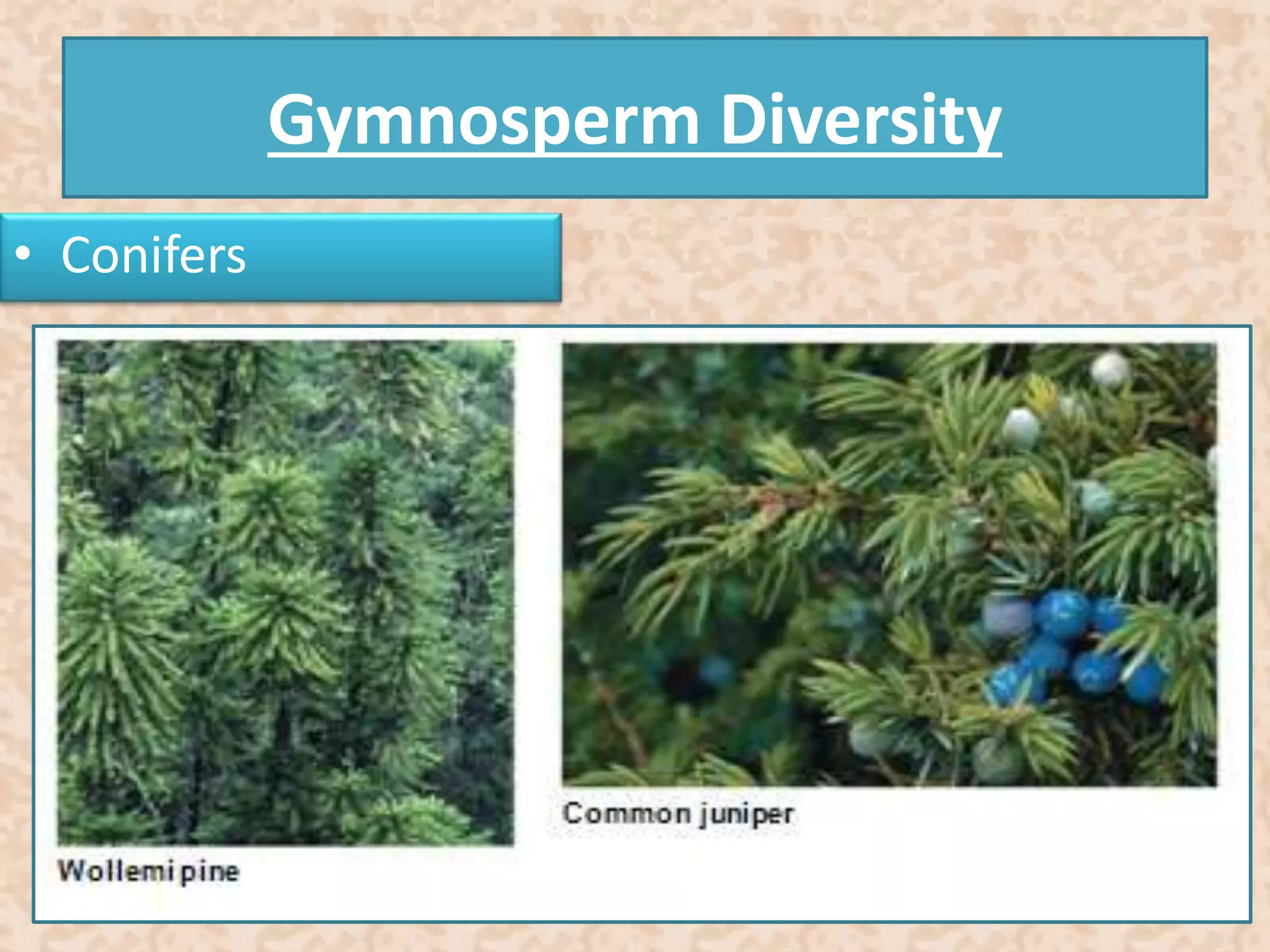 Gymnosperm Diversity

• Conifers

Wollemi pine

Common juniper